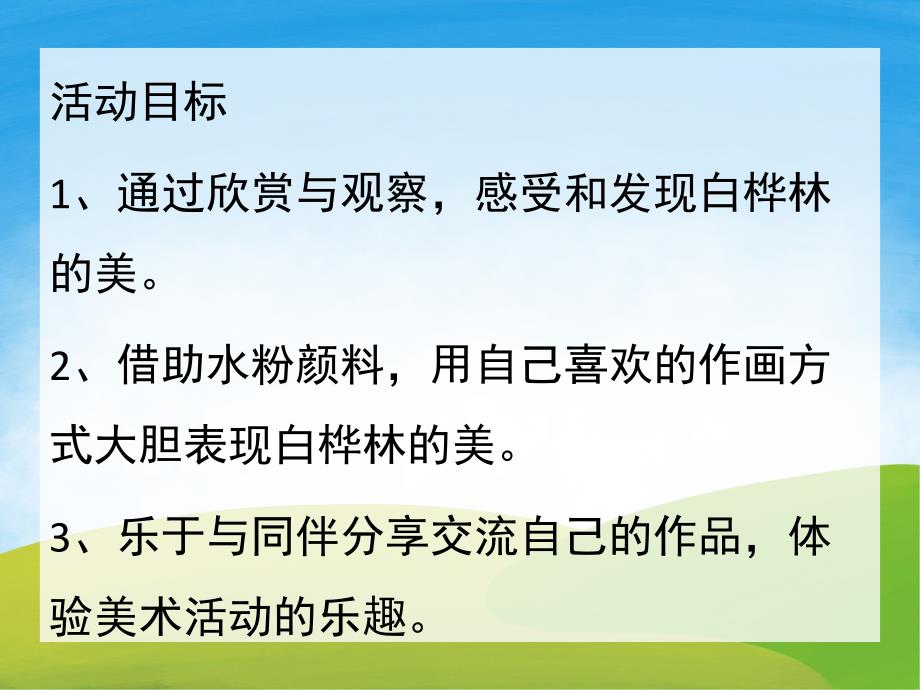 活动目标

1、通过欣赏与观察，感受和发现白桦林的美。

2、借助水粉颜料，用自己喜欢的作画方式大胆表现白桦林的美。

3、乐于与同伴分享交流自己的作品，体验美术活动的乐趣。